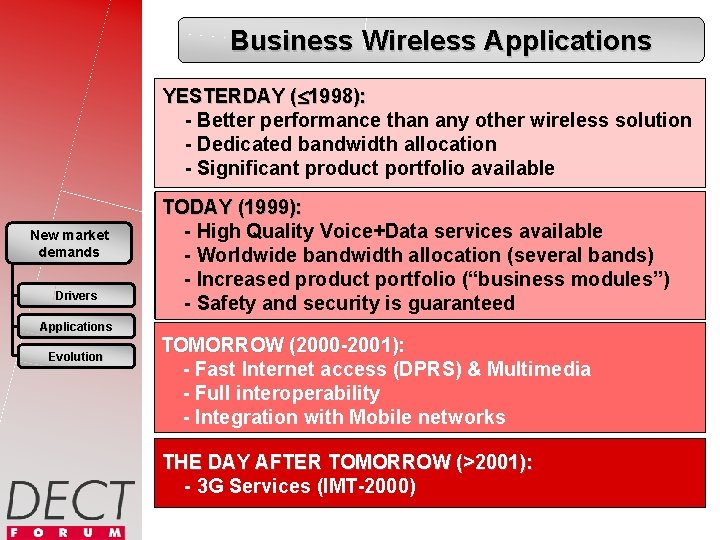 Business Wireless Applications

YESTERDAY ($\leq$1998):
- Better performance than any other wireless solution
- Dedicated bandwidth allocation
- Significant product portfolio available

TODAY (1999):
- High Quality Voice+Data services available
- Worldwide bandwidth allocation (several bands)
- Increased product portfolio (“business modules”)
- Safety and security is guaranteed

TOMORROW (2000-2001):
- Fast Internet access (DPRS) & Multimedia
- Full interoperability
- Integration with Mobile networks

THE DAY AFTER TOMORROW (>2001):
- 3G Services (IMT-2000)

New market demands

Drivers

Applications

Evolution

DECT

FORUM